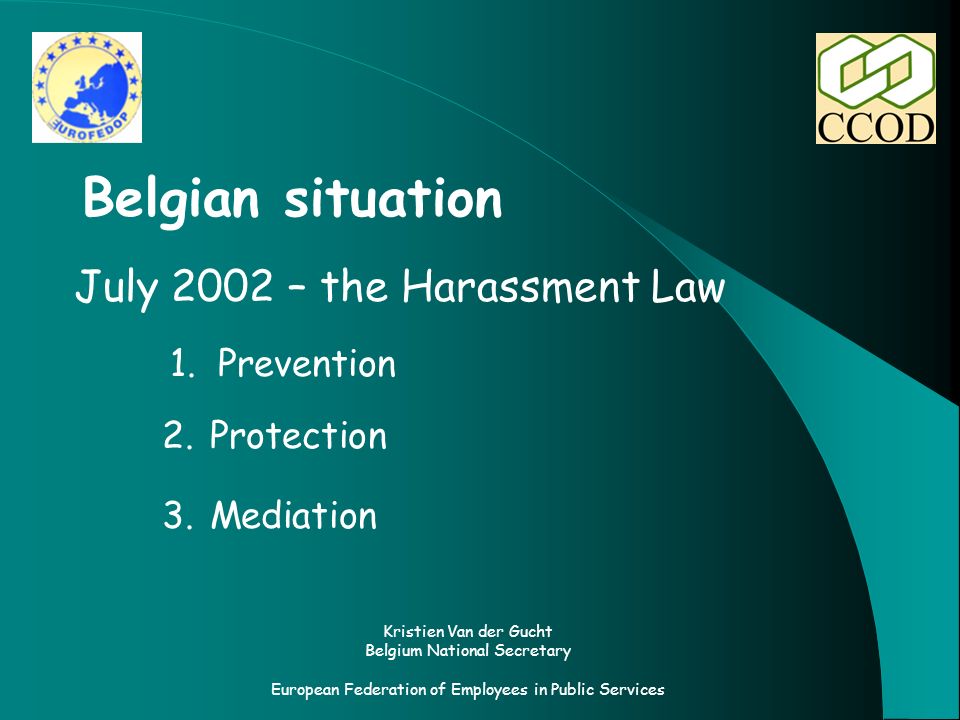 EUROFEDOP

CCOD

Belgian situation

July 2002 – the Harassment Law

1. Prevention

2. Protection

3. Mediation

Kristien Van der Gucht
Belgium National Secretary

European Federation of Employees in Public Services